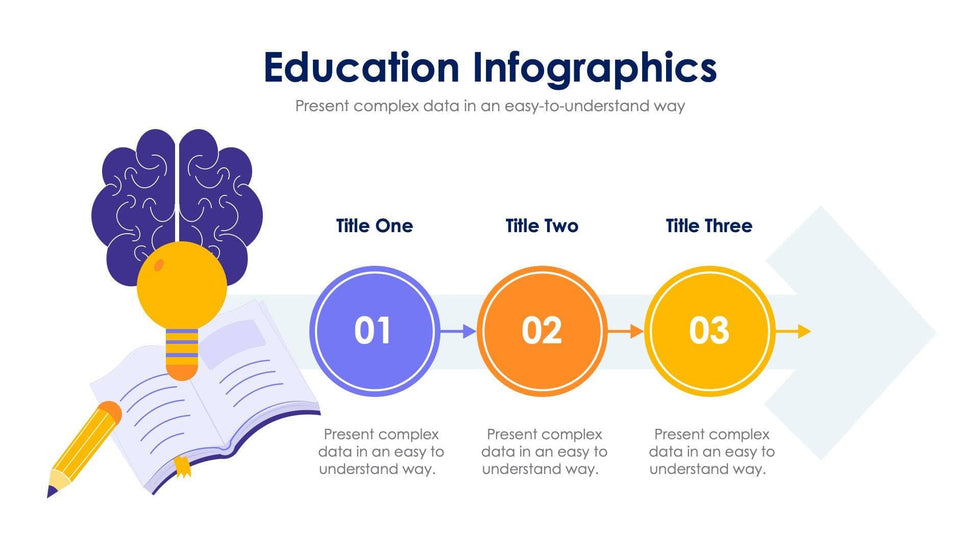 Education Infographics

Present complex data in an easy-to-understand way

Title One

01

Present complex data in an easy to understand way.

Title Two

02

Present complex data in an easy to understand way.

Title Three

03

Present complex data in an easy to understand way.